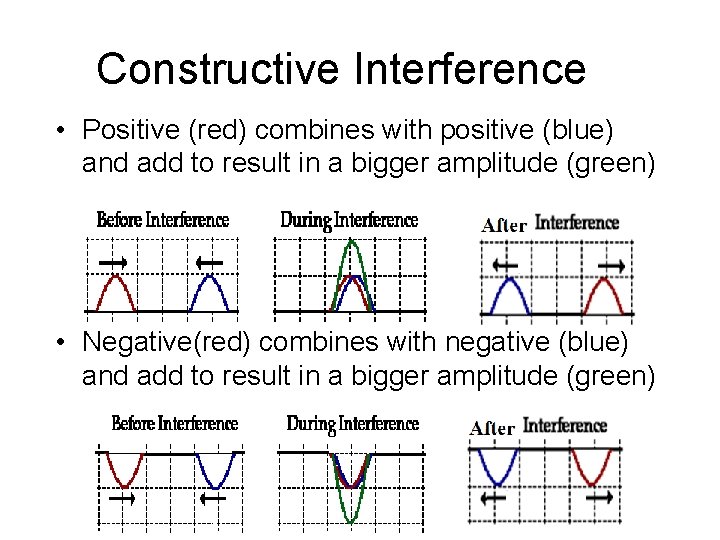 Constructive Interference

• Positive (red) combines with positive (blue) and add to result in a bigger amplitude (green)

Before Interference

During Interference

After Interference

• Negative(red) combines with negative (blue) and add to result in a bigger amplitude (green)

Before Interference

During Interference

After Interference